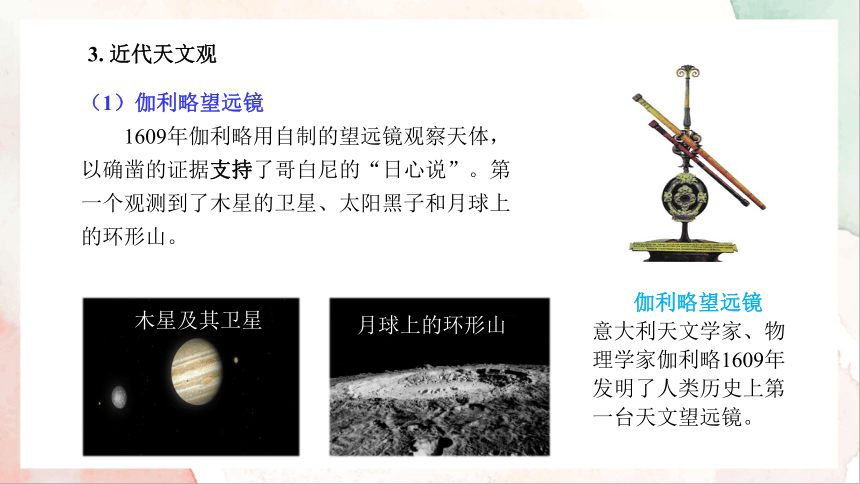 3. 近代天文观

（1）伽利略望远镜

1609年伽利略用自制的望远镜观察天体，以确凿的证据支持了哥白尼的“日心说”。第一个观测到了木星的卫星、太阳黑子和月球上的环形山。

木星及其卫星

月球上的环形山

伽利略望远镜

意大利天文学家、物理学家伽利略1609年发明了人类历史上第一台天文望远镜。